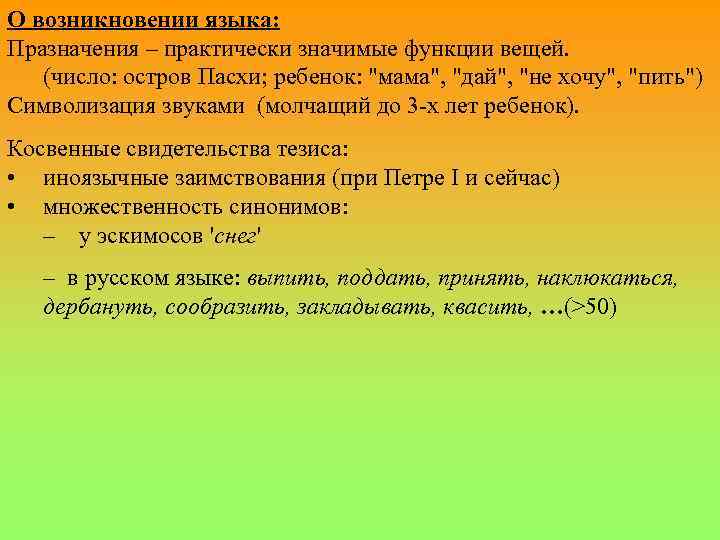 О возникновении языка:
Празначения – практически значимые функции вещей.
(число: остров Пасхи; ребенок: "мама", "дай", "не хочу", "пить")
Символизация звуками (молчащий до 3-х лет ребенок).

Косвенные свидетельства тезиса:
• иноязычные заимствования (при Петре I и сейчас)
• множественность синонимов:
– у эскимосов 'снег'

– в русском языке: выпить, поддать, принять, наклюкаться, дербануть, сообразить, закладывать, квасить, …(>50)